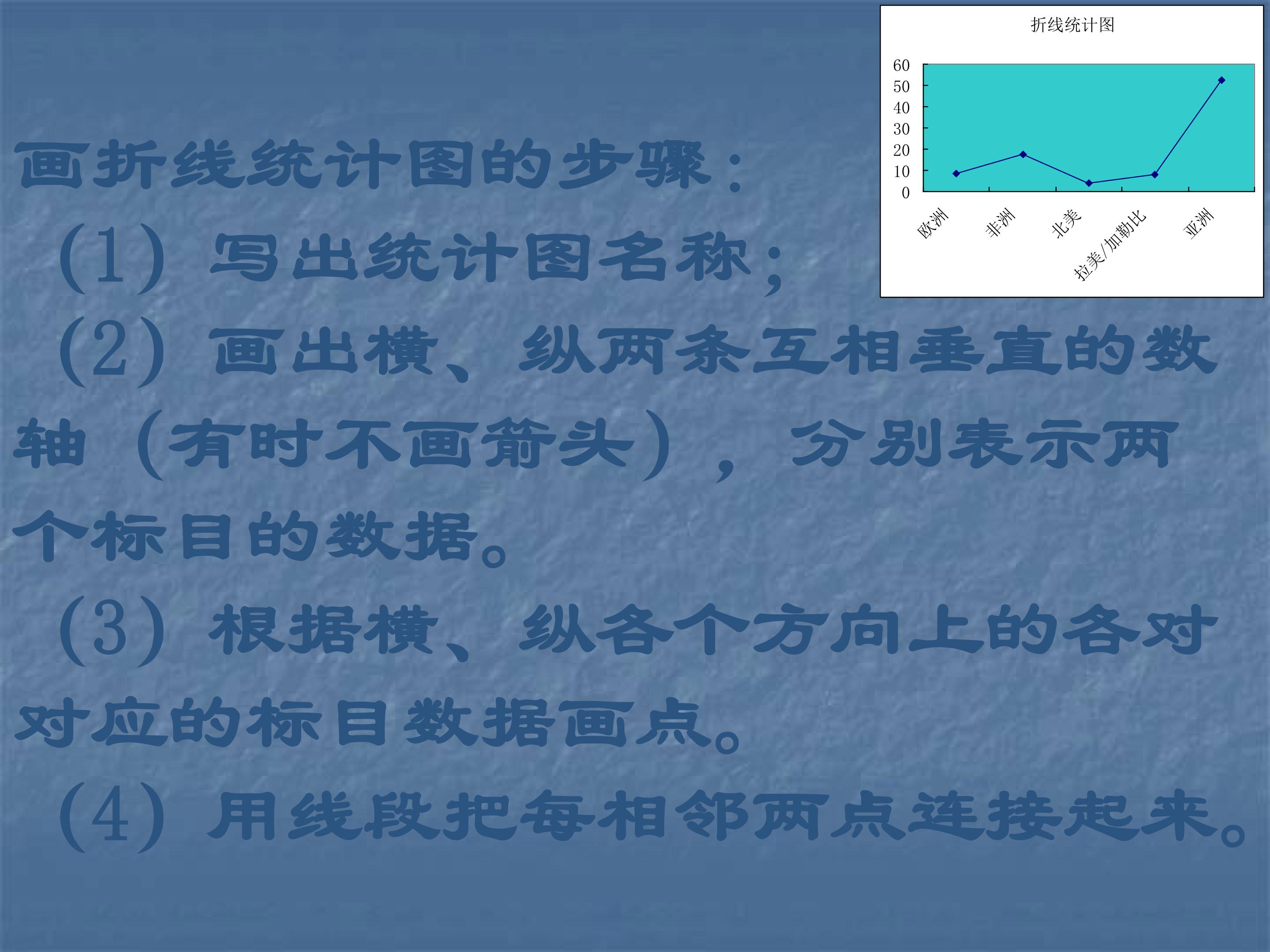 折线统计图

60
50
40
30
20
10
0

欧洲 非洲 北美 拉美/加勒比 亚洲

画折线统计图的步骤：

(1) 写出统计图名称；

(2) 画出横、纵两条互相垂直的数轴（有时不画箭头），分别表示两个标目的数据。

(3) 根据横、纵各个方向上的各对对应的标目数据画点。

(4) 用线段把每相邻两点连接起来。